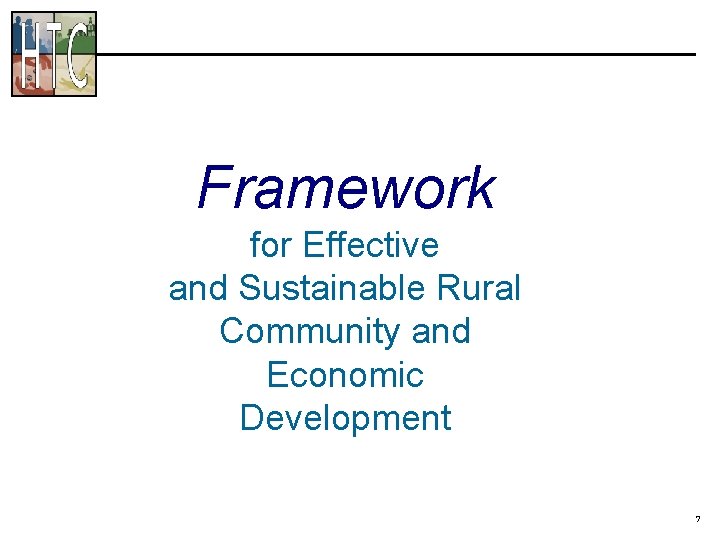 HTC

Framework

for Effective and Sustainable Rural Community and Economic Development

7